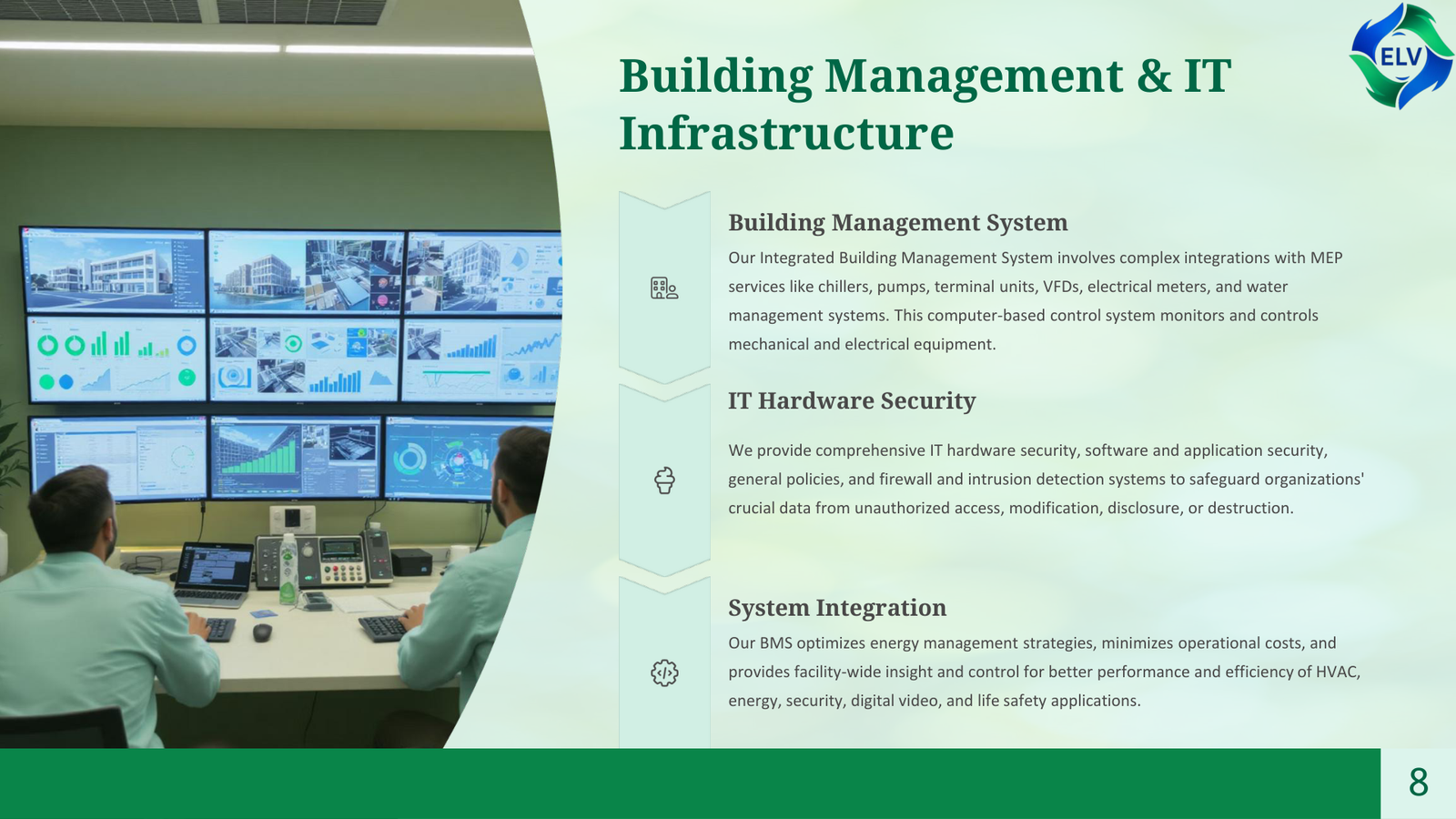 ELV

Building Management & IT Infrastructure

Building Management System

Our Integrated Building Management System involves complex integrations with MEP services like chillers, pumps, terminal units, VFDs, electrical meters, and water management systems. This computer-based control system monitors and controls mechanical and electrical equipment.

IT Hardware Security

We provide comprehensive IT hardware security, software and application security, general policies, and firewall and intrusion detection systems to safeguard organizations' crucial data from unauthorized access, modification, disclosure, or destruction.

System Integration

Our BMS optimizes energy management strategies, minimizes operational costs, and provides facility-wide insight and control for better performance and efficiency of HVAC, energy, security, digital video, and life safety applications.

8